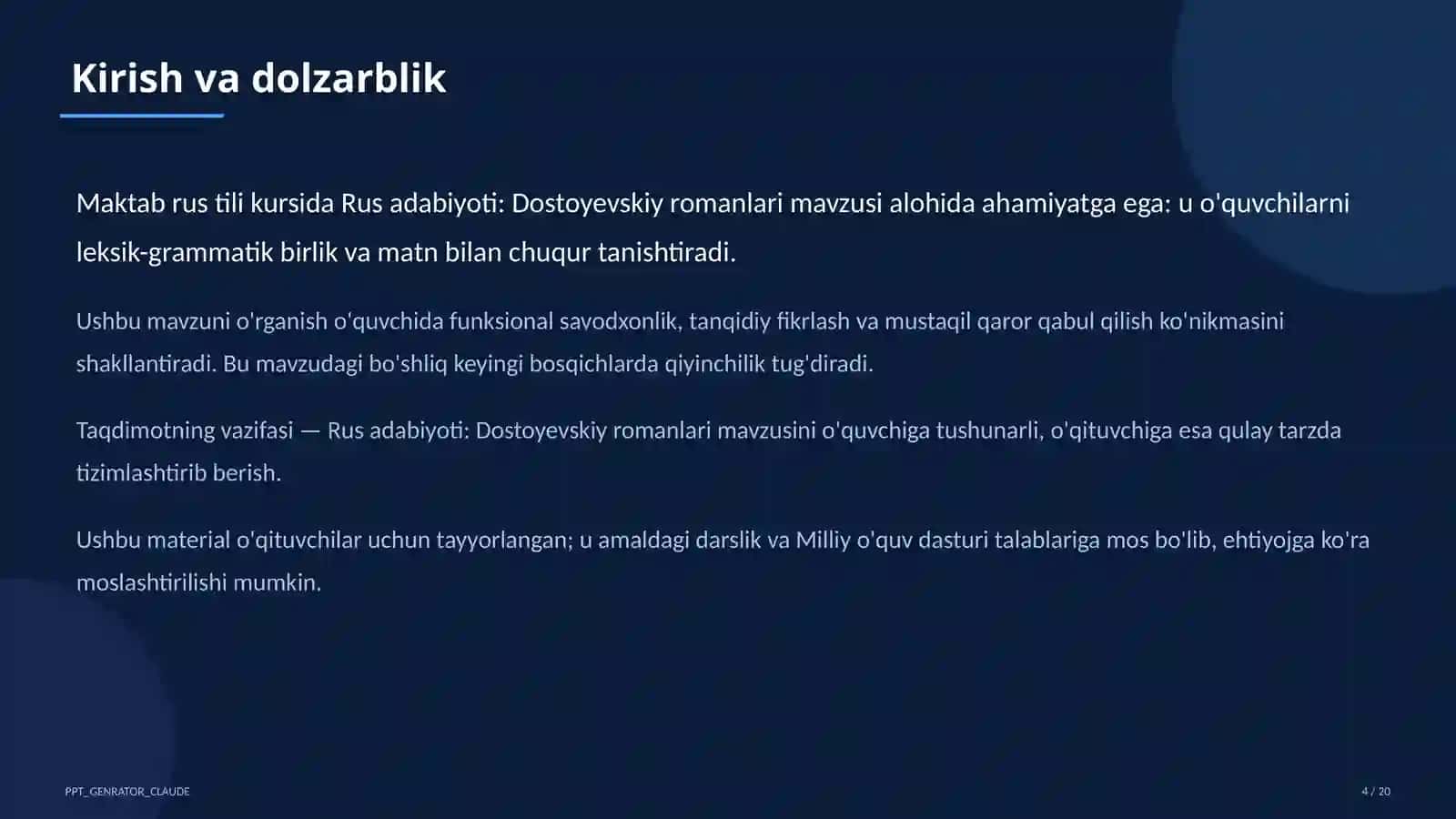 Kirish va dolzarblik

Maktab rus tili kursida Rus adabiyoti: Dostoyevskiy romanlari mavzusi alohida ahamiyatga ega: u o'quvchilarni leksik-grammatik birlik va matn bilan chuqur tanishtiradi.

Ushbu mavzuni o'rganish o'quvchida funksional savodxonlik, tanqidiy fikrlash va mustaqil qaror qabul qilish ko'nikmasini shakllantiradi. Bu mavzudagi bo'shliq keyingi bosqichlarda qiyinchilik tug'diradi.

Taqdimotning vazifasi — Rus adabiyoti: Dostoyevskiy romanlari mavzusini o'quvchiga tushunarli, o'qituvchiga esa qulay tarzda tizimlashtirib berish.

Ushbu material o'qituvchilar uchun tayyorlangan; u amaldagi darslik va Milliy o'quv dasturi talablariga mos bo'lib, ehtiyojga ko'ra moslashtirilishi mumkin.

PPT_GENRATOR_CLAUDE

4 / 20